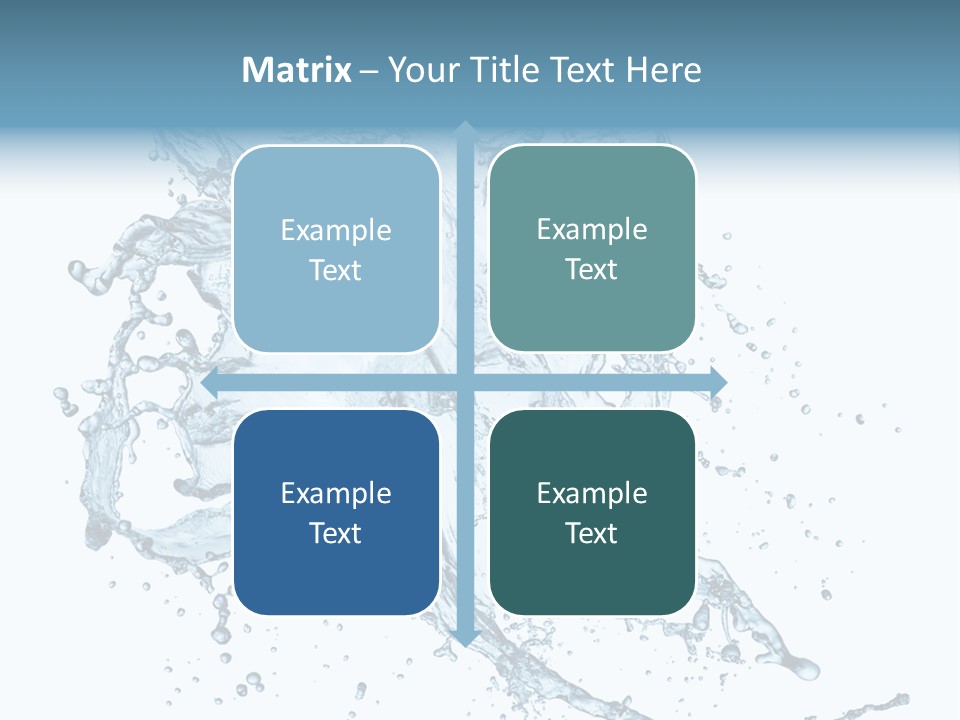 Matrix – Your Title Text Here

Example Text

Example Text

Example Text

Example Text